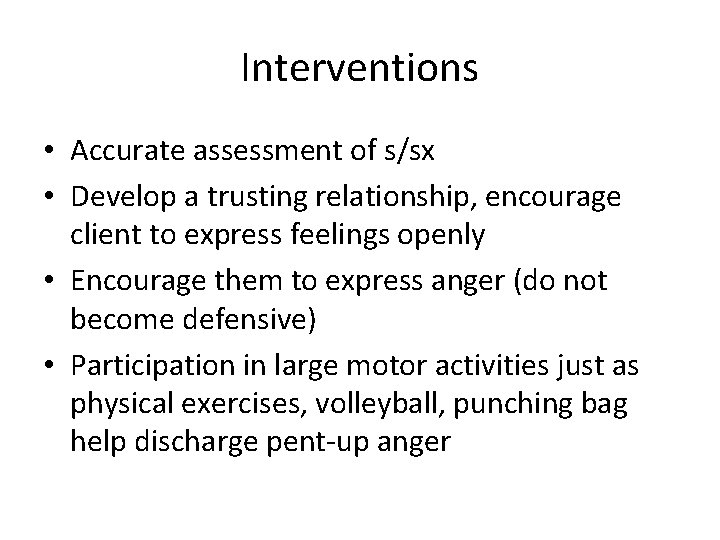 Interventions

• Accurate assessment of s/sx
• Develop a trusting relationship, encourage client to express feelings openly
• Encourage them to express anger (do not become defensive)
• Participation in large motor activities just as physical exercises, volleyball, punching bag help discharge pent-up anger